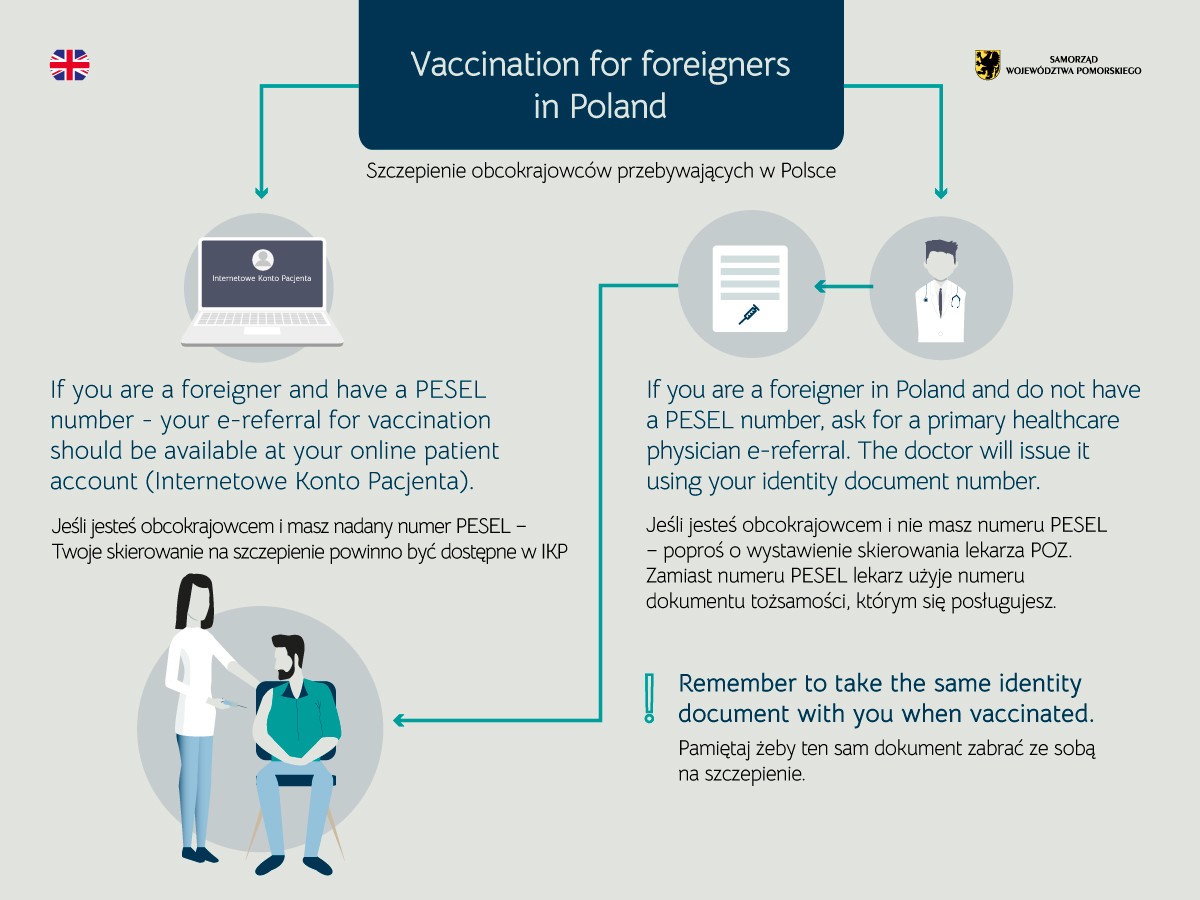 Vaccination for foreigners in Poland

SAMORZĄD WOJEWÓDZTWA POMORSKIEGO

Szczepienie obcokrajowców przebywających w Polsce

Internetowe Konto Pacjenta

If you are a foreigner and have a PESEL number - your e-referral for vaccination should be available at your online patient account (Internetowe Konto Pacjenta).

Jeśli jesteś obcokrajowcem i masz nadany numer PESEL – Twoje skierowanie na szczepienie powinno być dostępne w IKP

If you are a foreigner in Poland and do not have a PESEL number, ask for a primary healthcare physician e-referral. The doctor will issue it using your identity document number.

Jeśli jesteś obcokrajowcem i nie masz numeru PESEL – poproś o wystawienie skierowania lekarza POZ. Zamiast numeru PESEL lekarz użyje numeru dokumentu tożsamości, którym się posługujesz.

Remember to take the same identity document with you when vaccinated.

Pamiętaj żeby ten sam dokument zabrać ze sobą na szczepienie.